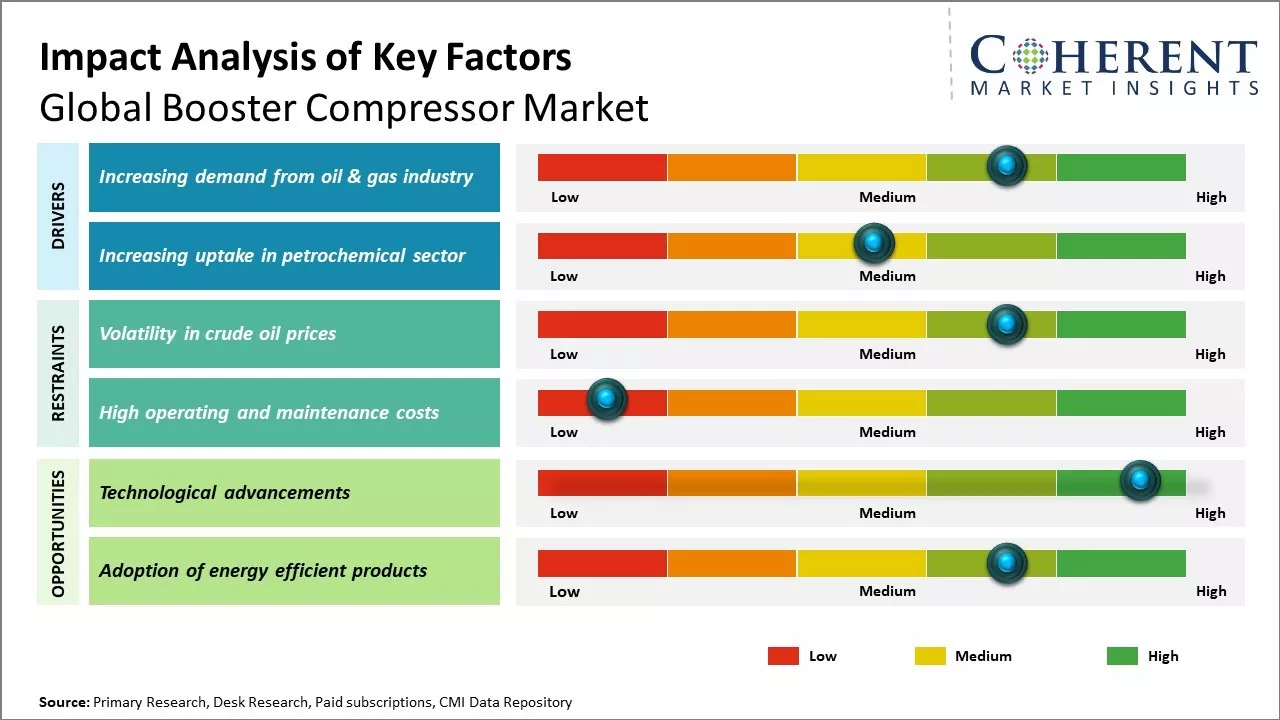 Impact Analysis of Key Factors
Global Booster Compressor Market

COHERENT
MARKET INSIGHTS

DRIVERS

Increasing demand from oil & gas industry
Low Medium High

Increasing uptake in petrochemical sector
Low Medium High

RESTRAINTS

Volatility in crude oil prices
Low Medium High

High operating and maintenance costs
Low Medium High

OPPORTUNITIES

Technological advancements
Low Medium High

Adoption of energy efficient products
Low Medium High

Low Medium High

Source: Primary Research, Desk Research, Paid subscriptions, CMI Data Repository